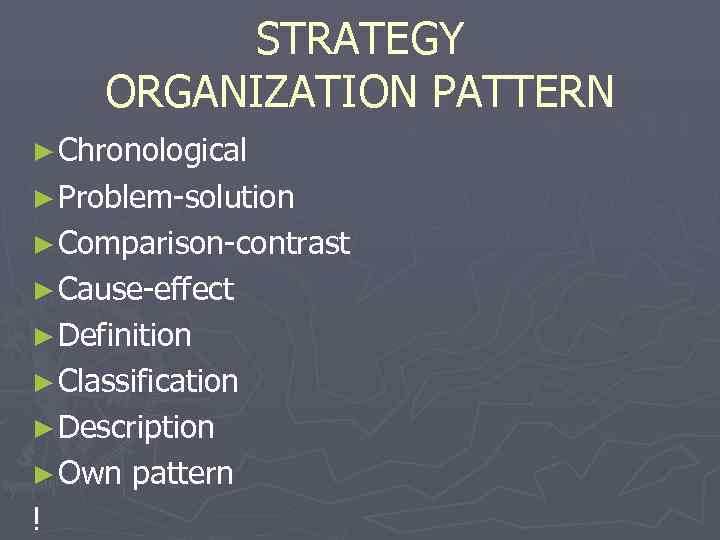 STRATEGY
ORGANIZATION PATTERN

►Chronological
►Problem-solution
►Comparison-contrast
►Cause-effect
►Definition
►Classification
►Description
►Own pattern
!